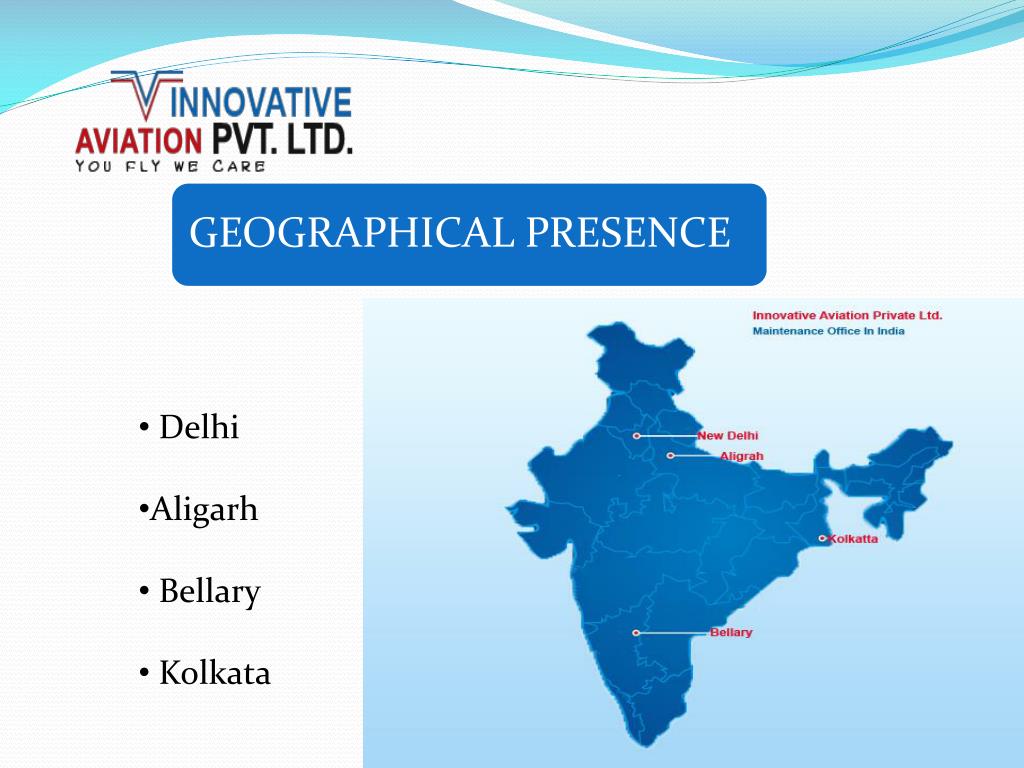 INNOVATIVE AVIATION PVT. LTD.
YOU FLY WE CARE

GEOGRAPHICAL PRESENCE

• Delhi

•Aligarh

• Bellary

• Kolkata

Innovative Aviation Private Ltd.
Maintenance Office In India

New Delhi
Aligrah
Kolkatta
Bellary